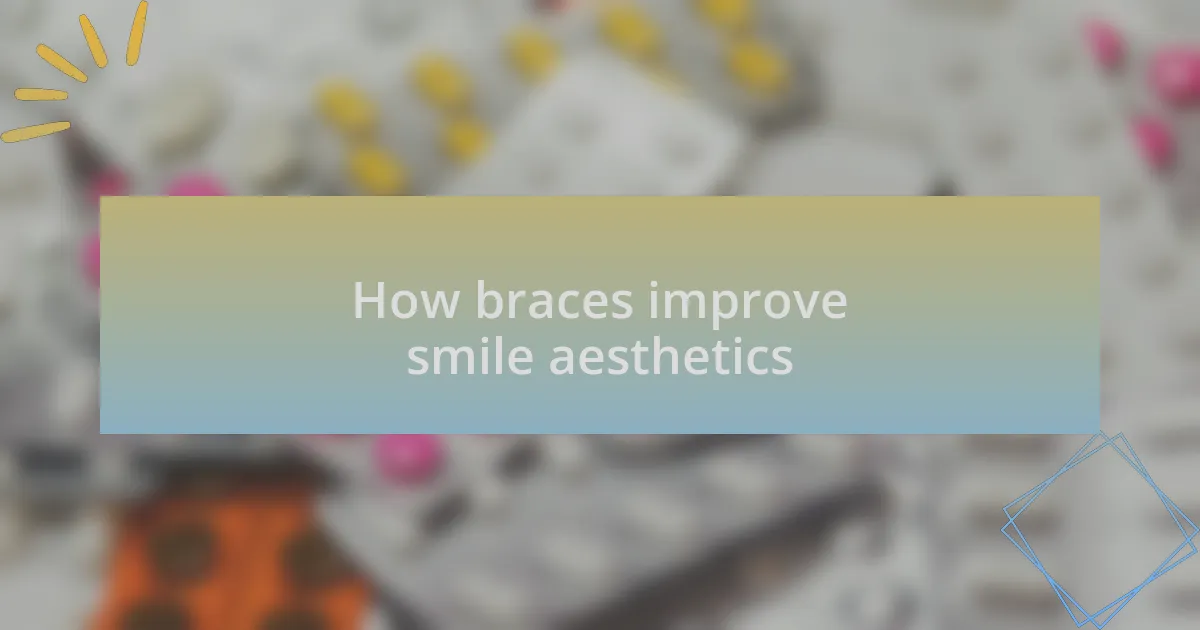 How braces improve smile aesthetics